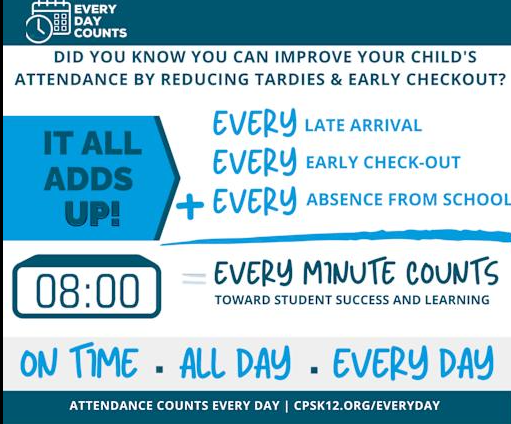 EVERY DAY COUNTS

DID YOU KNOW YOU CAN IMPROVE YOUR CHILD'S ATTENDANCE BY REDUCING TARDIES & EARLY CHECKOUT?

IT ALL ADDS UP!

EVERY LATE ARRIVAL
EVERY EARLY CHECK-OUT
+ EVERY ABSENCE FROM SCHOOL

08:00 = EVERY MINUTE COUNTS
TOWARD STUDENT SUCCESS AND LEARNING

ON TIME . ALL DAY . EVERY DAY

ATTENDANCE COUNTS EVERY DAY | CPSK12.ORG/EVERYDAY